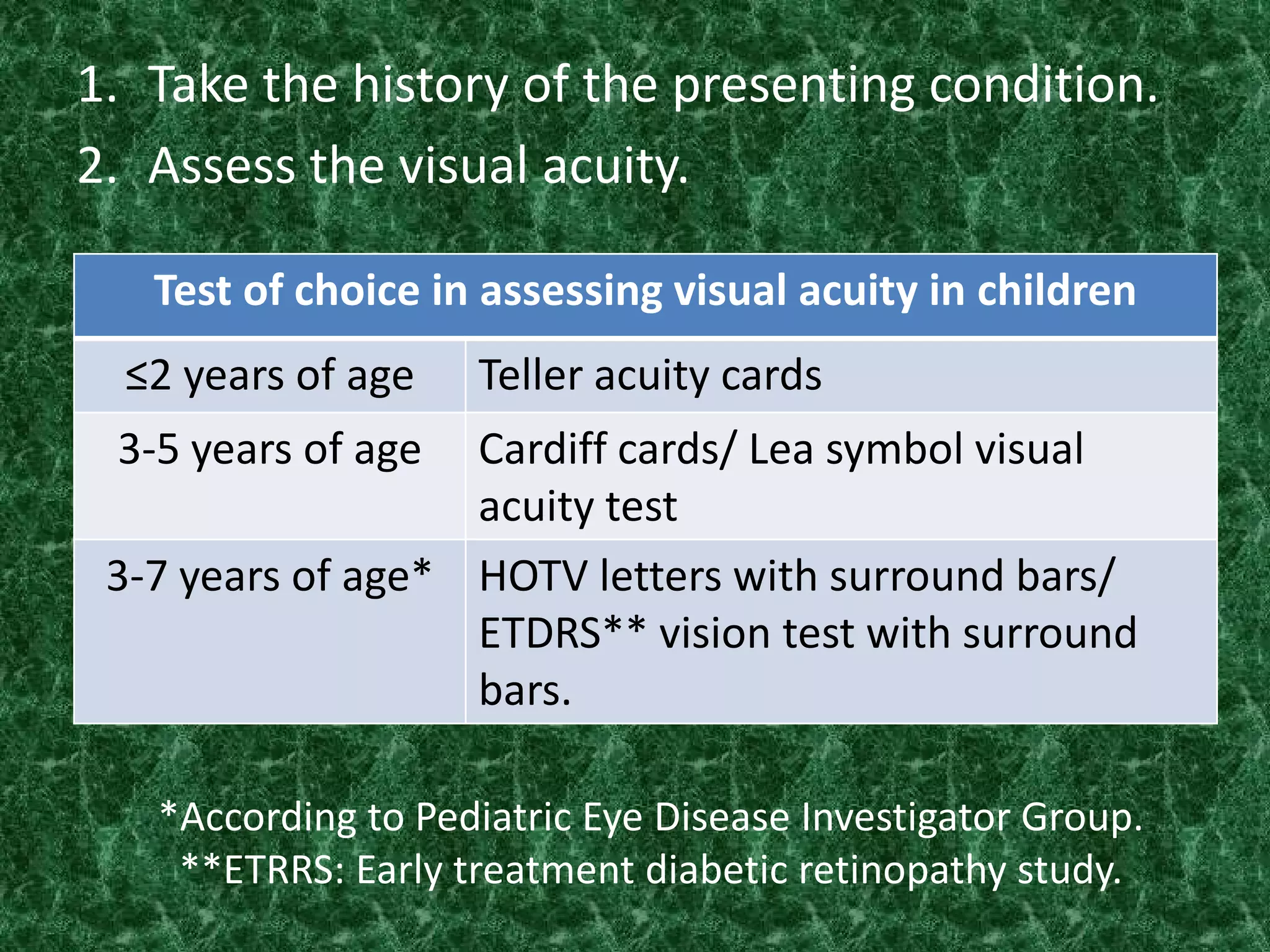 1. Take the history of the presenting condition.
2. Assess the visual acuity.

| Test of choice in assessing visual acuity in children | |
|---|---|
| ≤2 years of age | Teller acuity cards |
| 3-5 years of age | Cardiff cards/ Lea symbol visual acuity test |
| 3-7 years of age* | HOTV letters with surround bars/ ETDRS** vision test with surround bars. |

*According to Pediatric Eye Disease Investigator Group.
**ETRRS: Early treatment diabetic retinopathy study.